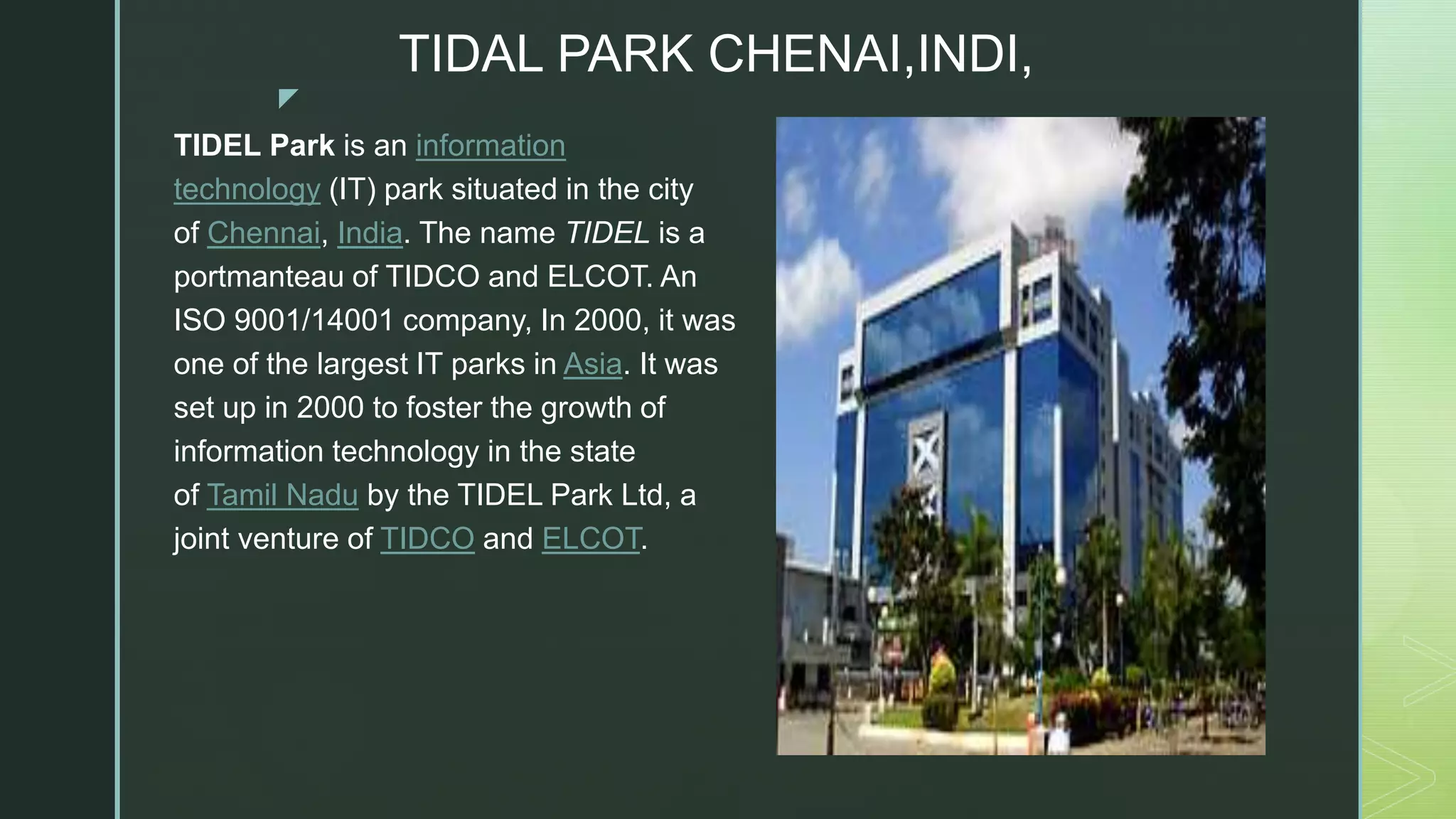 TIDAL PARK CHENAI,INDI,

TIDEL Park is an information technology (IT) park situated in the city of Chennai, India. The name TIDEL is a portmanteau of TIDCO and ELCOT. An ISO 9001/14001 company, In 2000, it was one of the largest IT parks in Asia. It was set up in 2000 to foster the growth of information technology in the state of Tamil Nadu by the TIDEL Park Ltd, a joint venture of TIDCO and ELCOT.